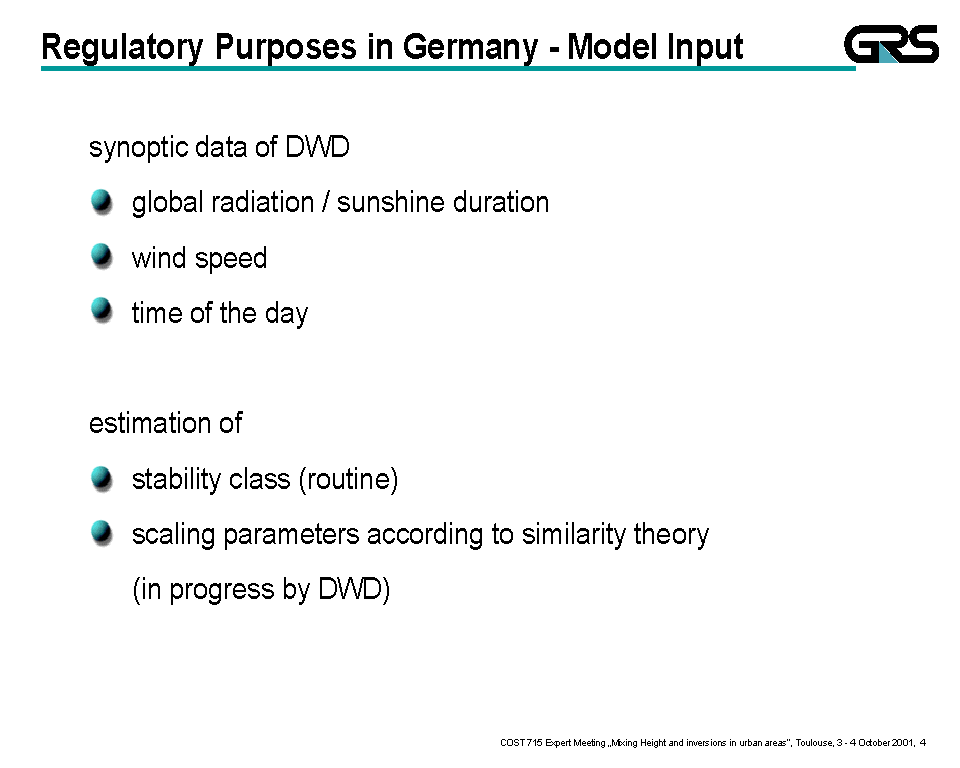 Regulatory Purposes in Germany - Model Input

GRS

synoptic data of DWD

global radiation / sunshine duration

wind speed

time of the day

estimation of

stability class (routine)

scaling parameters according to similarity theory (in progress by DWD)

COST 715 Expert Meeting „Mixing Height and inversions in urban areas", Toulouse, 3 - 4 October 2001, 4